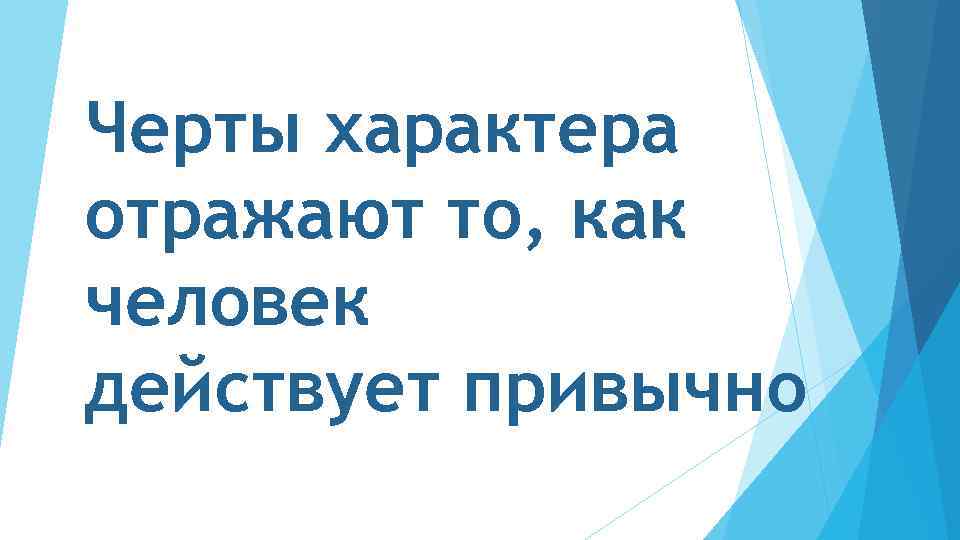 Черты характера отражают то, как человек действует привычно